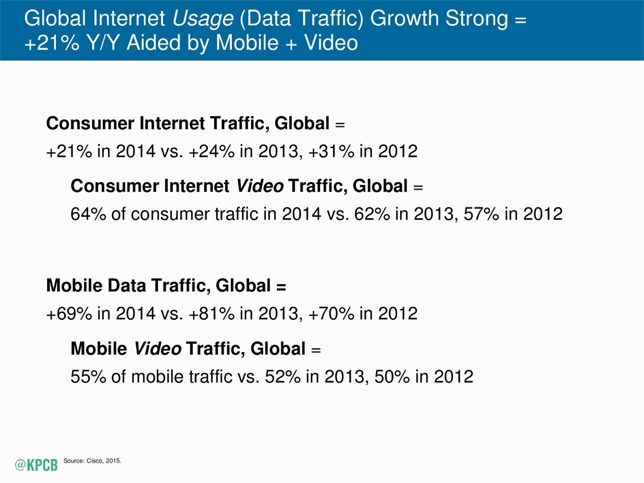 Global Internet Usage (Data Traffic) Growth Strong = +21% Y/Y Aided by Mobile + Video

Consumer Internet Traffic, Global =
+21% in 2014 vs. +24% in 2013, +31% in 2012

Consumer Internet Video Traffic, Global =
64% of consumer traffic in 2014 vs. 62% in 2013, 57% in 2012

Mobile Data Traffic, Global =
+69% in 2014 vs. +81% in 2013, +70% in 2012

Mobile Video Traffic, Global =
55% of mobile traffic vs. 52% in 2013, 50% in 2012

@KPCB Source: Cisco, 2015.